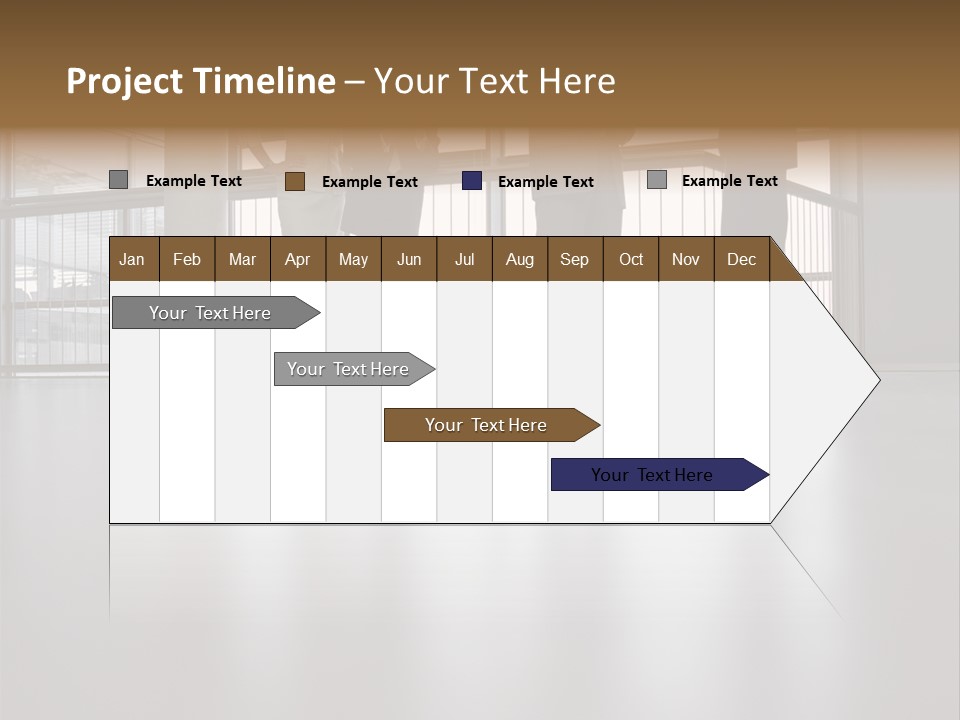 Project Timeline – Your Text Here

Example Text Example Text Example Text Example Text

| Jan | Feb | Mar | Apr | May | Jun | Jul | Aug | Sep | Oct | Nov | Dec |
|---|---|---|---|---|---|---|---|---|---|---|---|

Your Text Here

Your Text Here

Your Text Here

Your Text Here